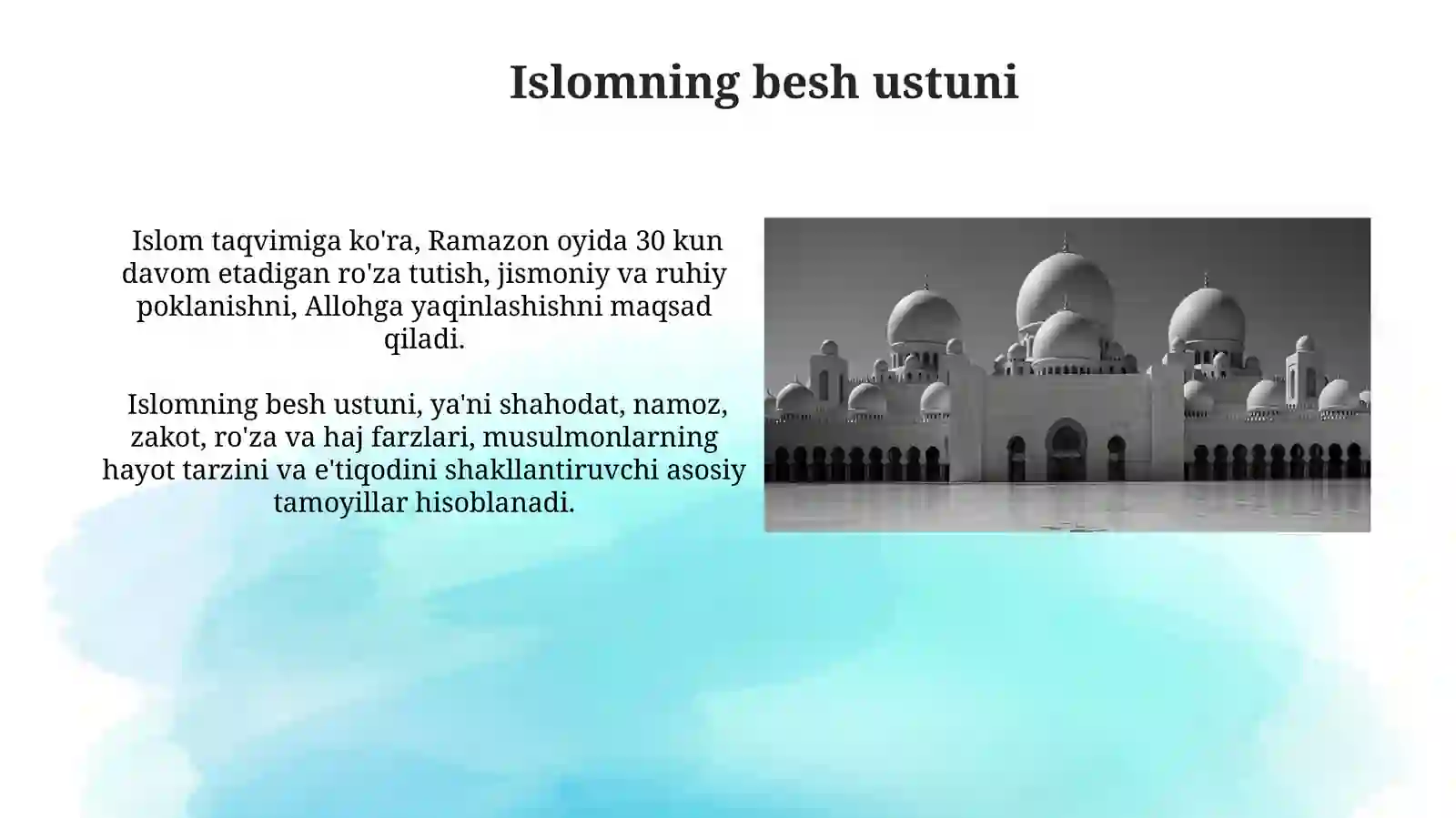 Islomning besh ustuni

Islom taqvimiga ko'ra, Ramazon oyida 30 kun davom etadigan ro'za tutish, jismoniy va ruhiy poklanishni, Allohga yaqinlashishni maqsad qiladi.

Islomning besh ustuni, ya'ni shahodat, namoz, zakot, ro'za va haj farzlari, musulmonlarning hayot tarzini va e'tiqodini shakllantiruvchi asosiy tamoyillar hisoblanadi.